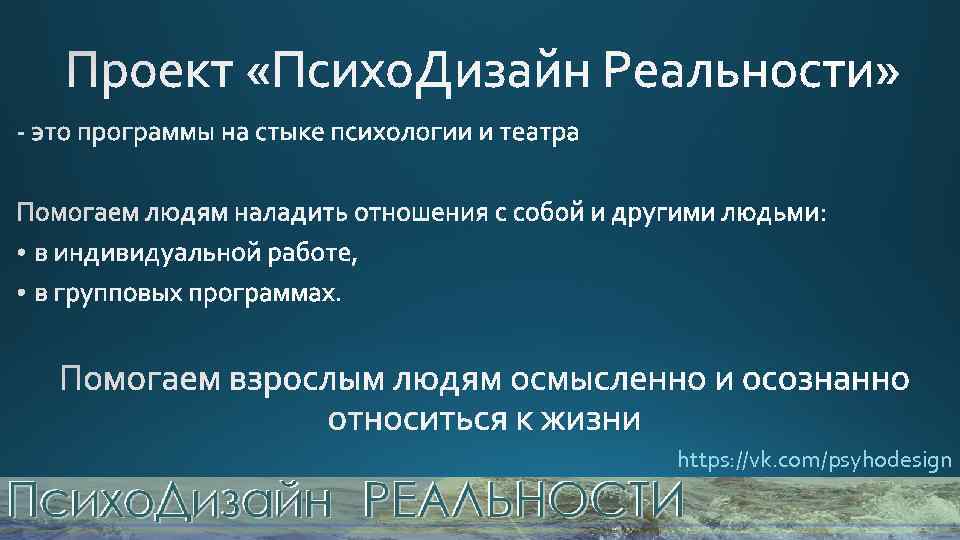 Проект «ПсихоДизайн Реальности»

- это программы на стыке психологии и театра

Помогаем людям наладить отношения с собой и другими людьми:
• в индивидуальной работе,
• в групповых программах.

Помогаем взрослым людям осмысленно и осознанно относиться к жизни

https://vk.com/psyhodesign

ПсихоДизайн РЕАЛЬНОСТИ